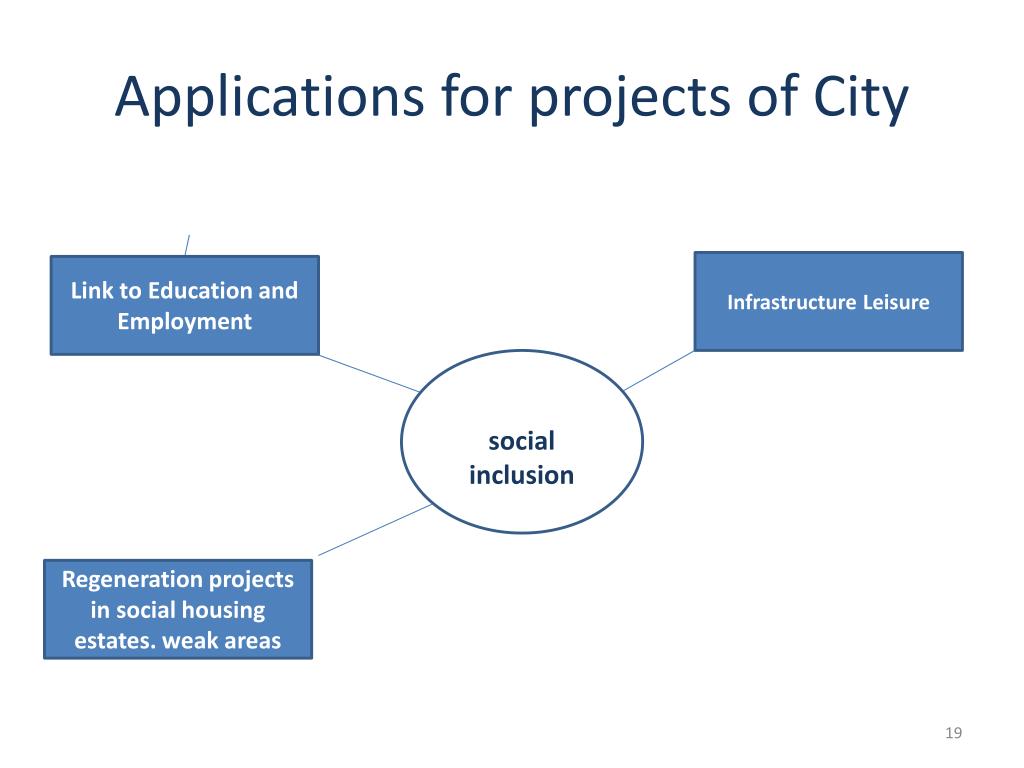 Applications for projects of City

Link to Education and Employment

Infrastructure Leisure

social inclusion

Regeneration projects in social housing estates. weak areas

19